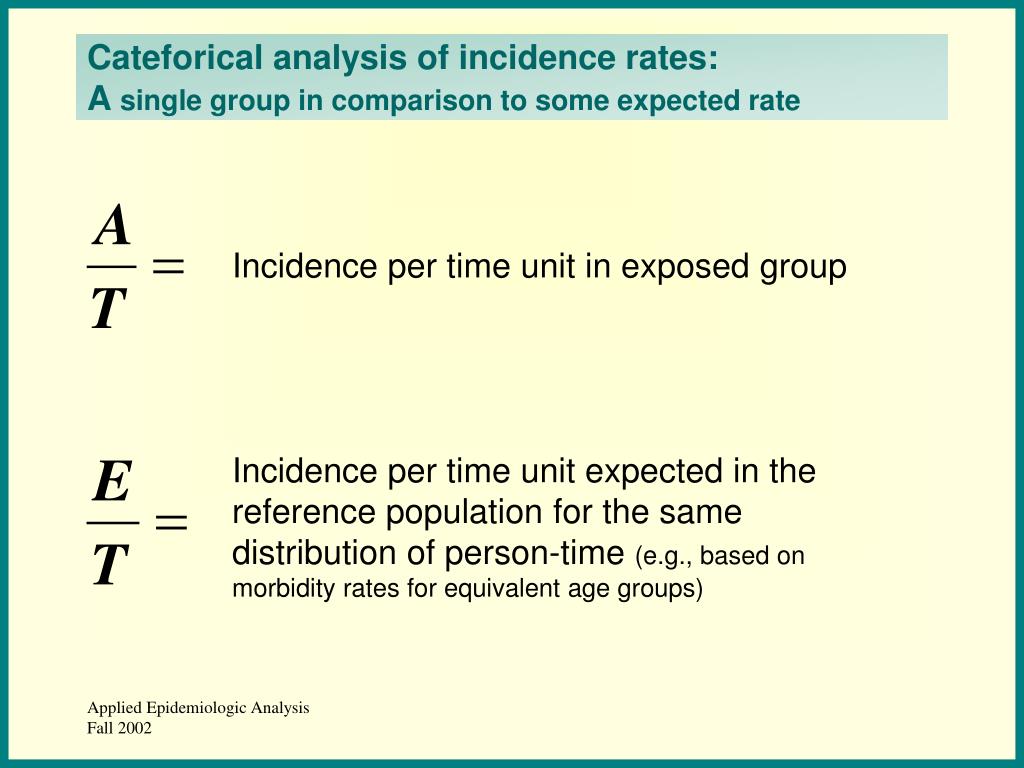 Cateforical analysis of incidence rates:
A single group in comparison to some expected rate

$\frac{A}{T} =$ Incidence per time unit in exposed group

$\frac{E}{T} =$ Incidence per time unit expected in the reference population for the same distribution of person-time (e.g., based on morbidity rates for equivalent age groups)

Applied Epidemiologic Analysis
Fall 2002